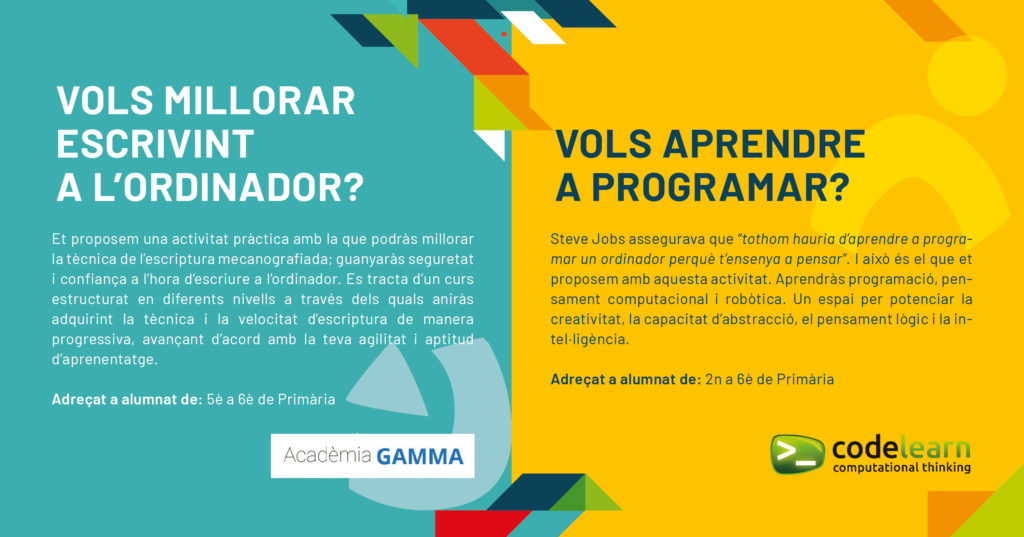 VOLS MILLORAR ESCRIVINT A L'ORDINADOR?

Et proposem una activitat pràctica amb la que podràs millorar la tècnica de l'escriptura mecanografiada; guanyaràs seguretat i confiança a l'hora d'escriure a l'ordinador. Es tracta d'un curs estructurat en diferents nivells a través dels quals aniràs adquirint la tècnica i la velocitat d'escriptura de manera progressiva, avançant d'acord amb la teva agilitat i aptitud d'aprenentatge.

Adreçat a alumnat de: 5è a 6è de Primària

Acadèmia GAMMA

VOLS APRENDRE A PROGRAMAR?

Steve Jobs assegurava que "tothom hauria d'aprendre a programar un ordinador perquè t'ensenya a pensar". I això és el que et proposem amb aquesta activitat. Aprendràs programació, pensament computacional i robòtica. Un espai per potenciar la creativitat, la capacitat d'abstracció, el pensament lògic i la intel·ligència.

Adreçat a alumnat de: 2n a 6è de Primària

>_ codelearn
computational thinking